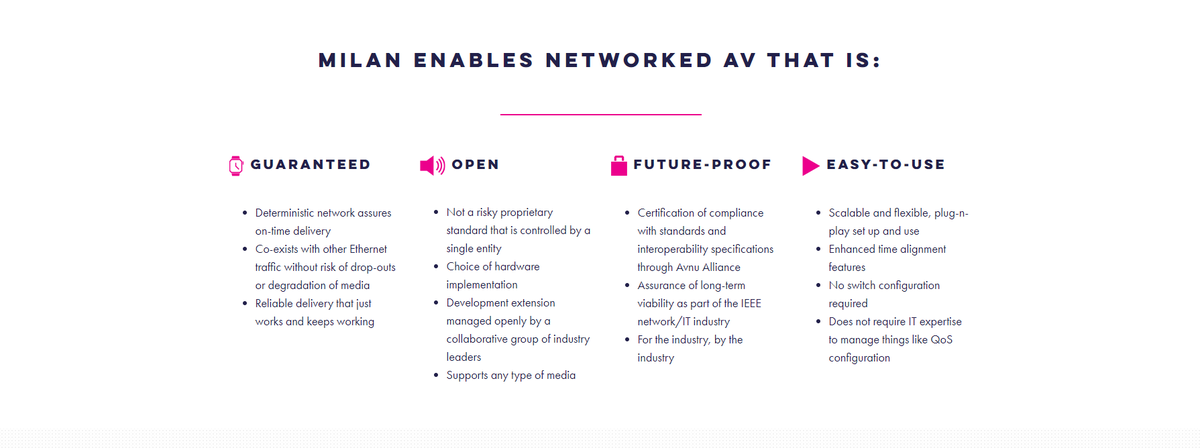 MILAN ENABLES NETWORKED AV THAT IS:

GUARANTEED

- Deterministic network assures on-time delivery
- Co-exists with other Ethernet traffic without risk of drop-outs or degradation of media
- Reliable delivery that just works and keeps working

OPEN

- Not a risky proprietary standard that is controlled by a single entity
- Choice of hardware implementation
- Development extension managed openly by a collaborative group of industry leaders
- Supports any type of media

FUTURE-PROOF

- Certification of compliance with standards and interoperability specifications through Avnu Alliance
- Assurance of long-term viability as part of the IEEE network/IT industry
- For the industry, by the industry

EASY-TO-USE

- Scalable and flexible, plug-n-play set up and use
- Enhanced time alignment features
- No switch configuration required
- Does not require IT expertise to manage things like QoS configuration